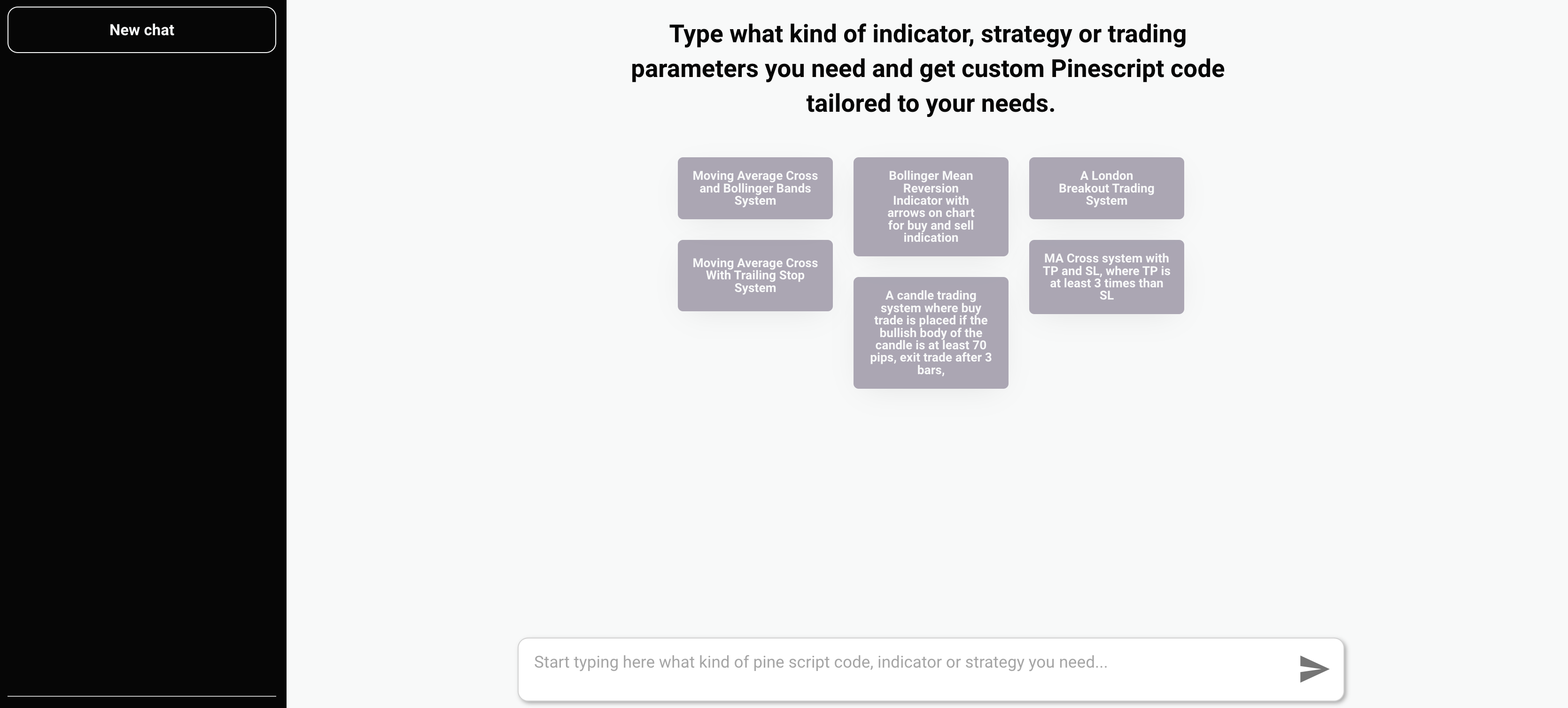 New chat

Type what kind of indicator, strategy or trading parameters you need and get custom Pinescript code tailored to your needs.

Moving Average Cross and Bollinger Bands System

Moving Average Cross With Trailing Stop System

Bollinger Mean Reversion Indicator with arrows on chart for buy and sell indication

A candle trading system where buy trade is placed if the bullish body of the candle is at least 70 pips, exit trade after 3 bars,

A London Breakout Trading System

MA Cross system with TP and SL, where TP is at least 3 times than SL

Start typing here what kind of pine script code, indicator or strategy you need...